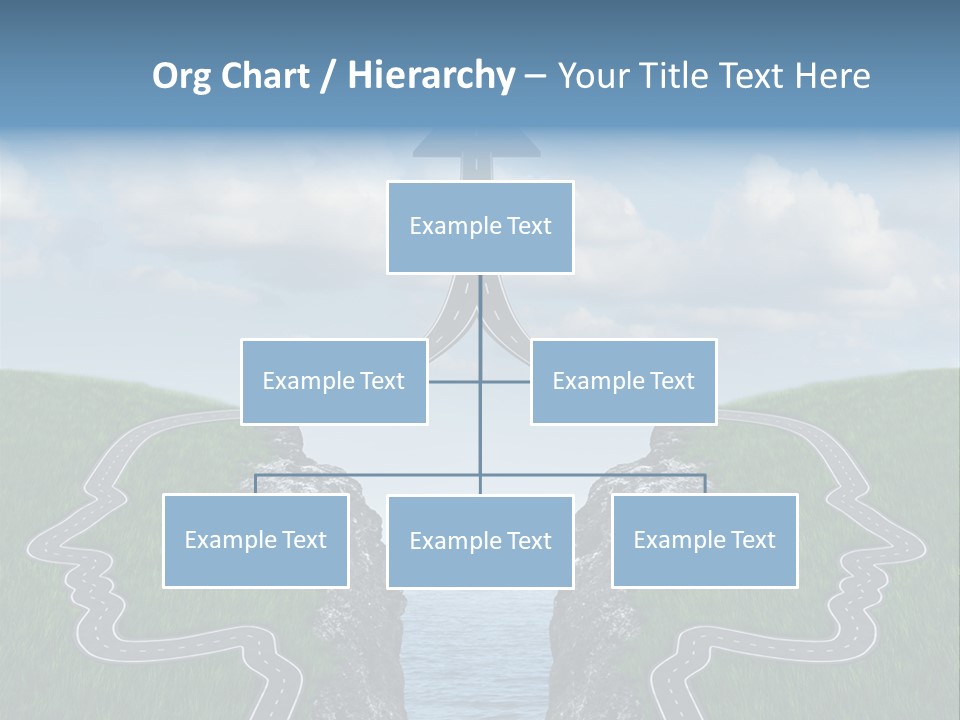 Org Chart / Hierarchy – Your Title Text Here

Example Text

Example Text

Example Text

Example Text

Example Text

Example Text